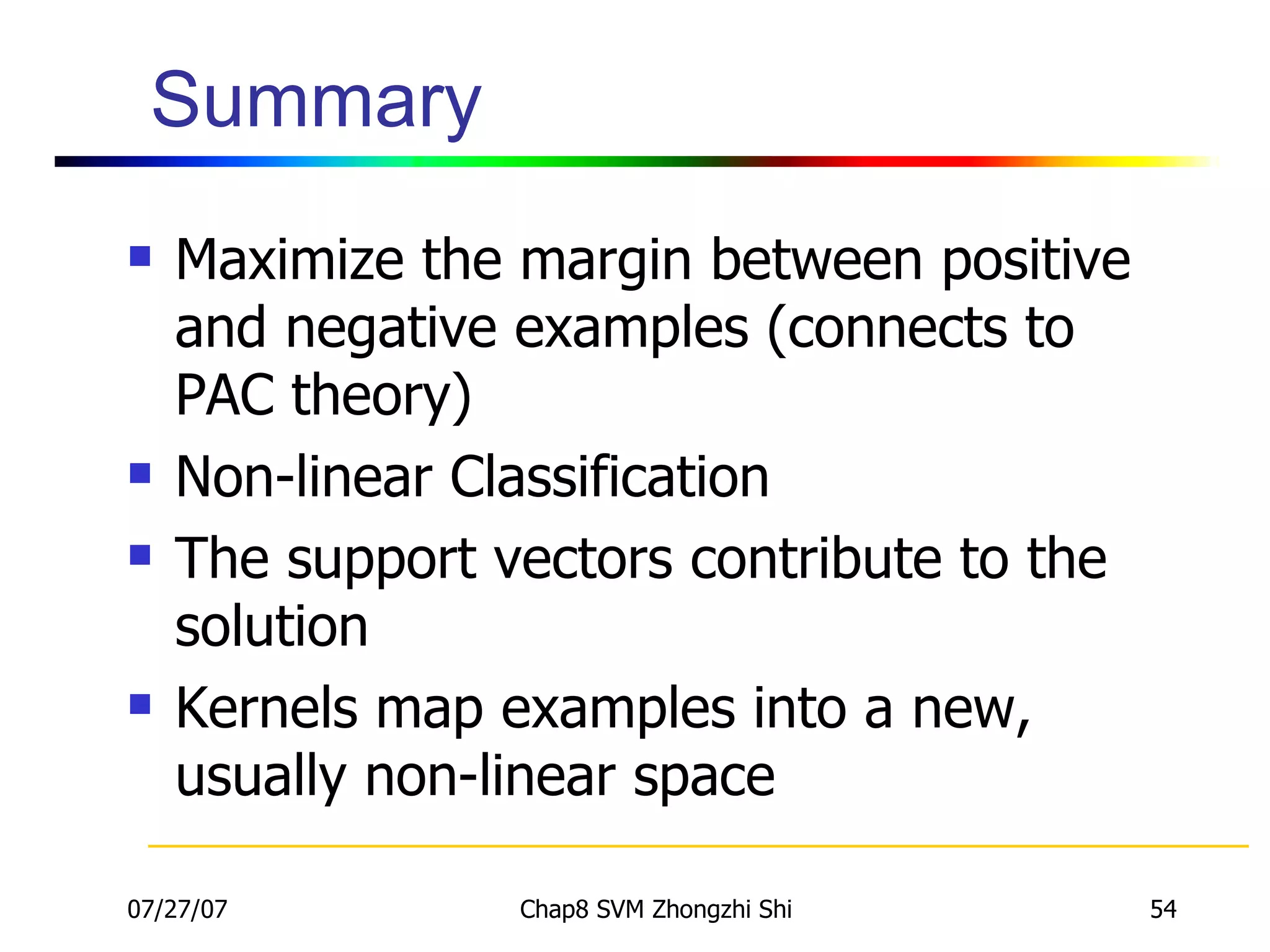 Summary

- Maximize the margin between positive and negative examples (connects to PAC theory)
- Non-linear Classification
- The support vectors contribute to the solution
- Kernels map examples into a new, usually non-linear space

07/27/07

Chap8 SVM Zhongzhi Shi

54